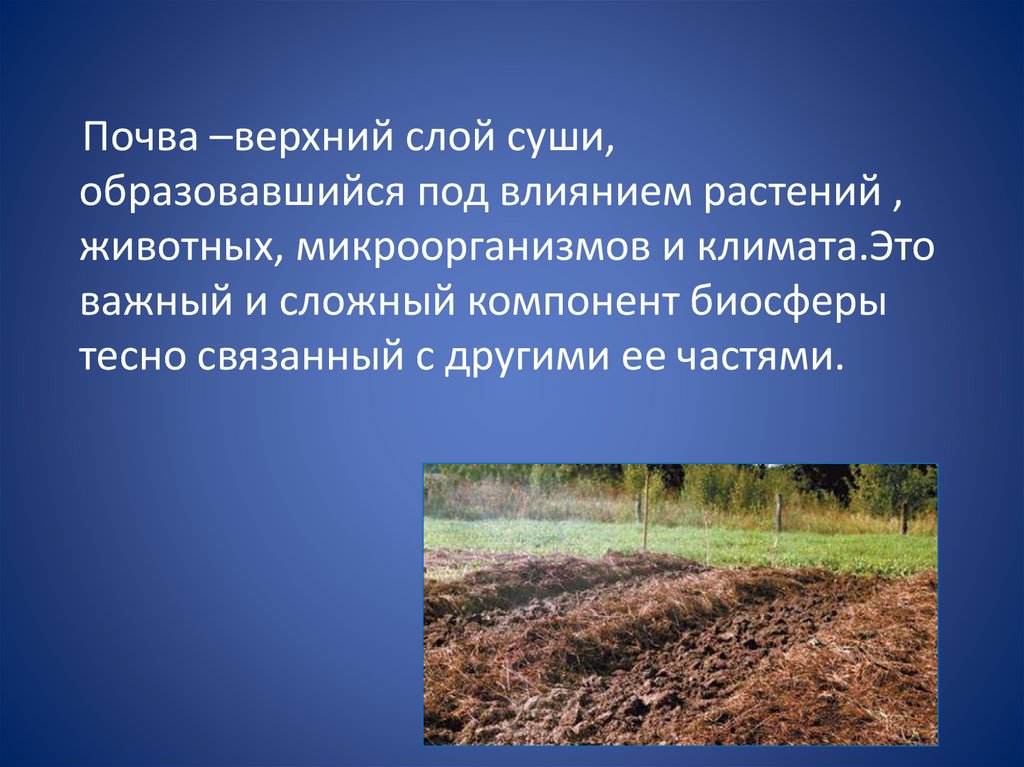 Почва –верхний слой суши, образовавшийся под влиянием растений , животных, микроорганизмов и климата.Это важный и сложный компонент биосферы тесно связанный с другими ее частями.